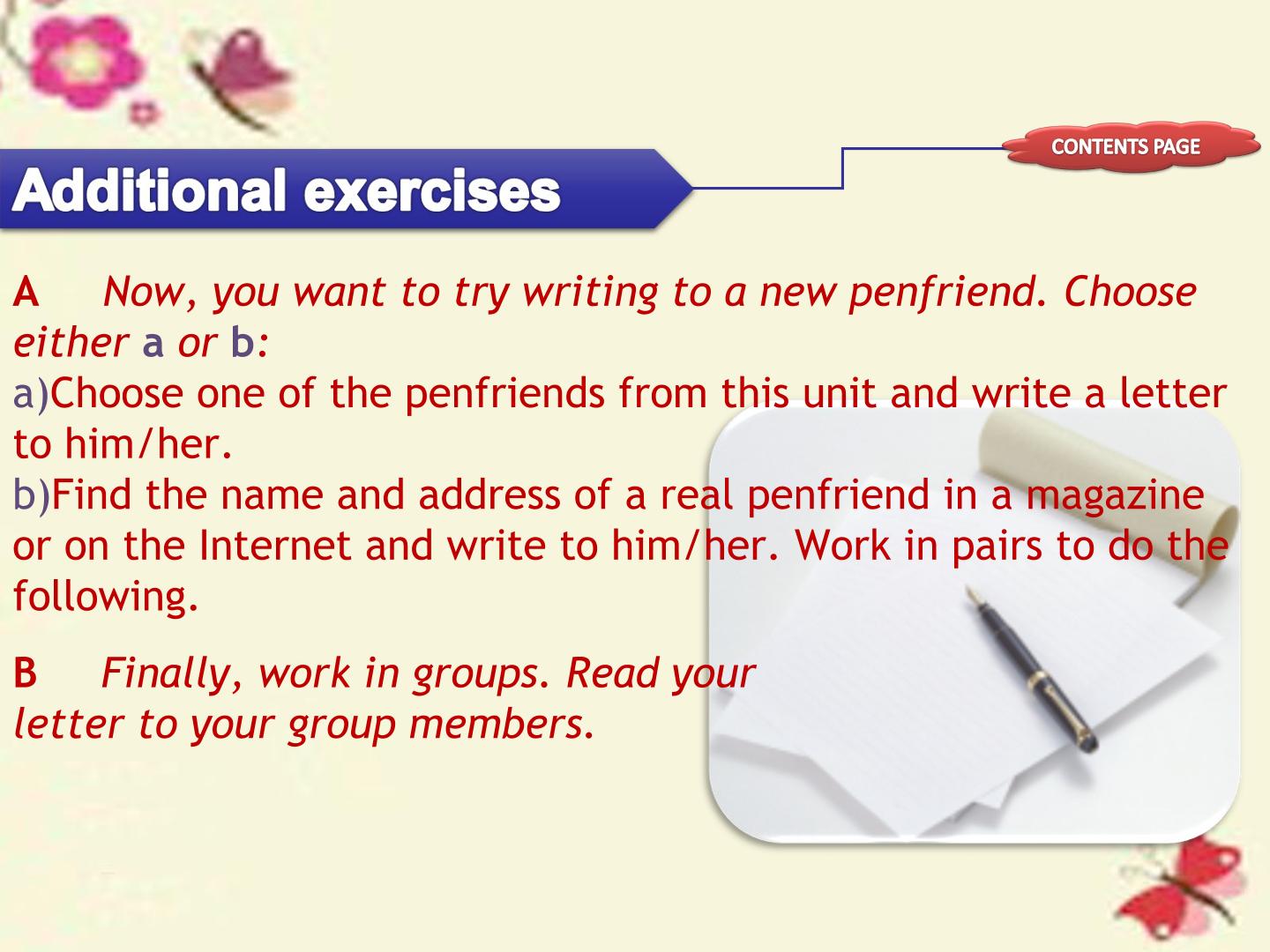 CONTENTS PAGE

Additional exercises

A Now, you want to try writing to a new penfriend. Choose either a or b:
a)Choose one of the penfriends from this unit and write a letter to him/her.
b)Find the name and address of a real penfriend in a magazine or on the Internet and write to him/her. Work in pairs to do the following.

B Finally, work in groups. Read your letter to your group members.